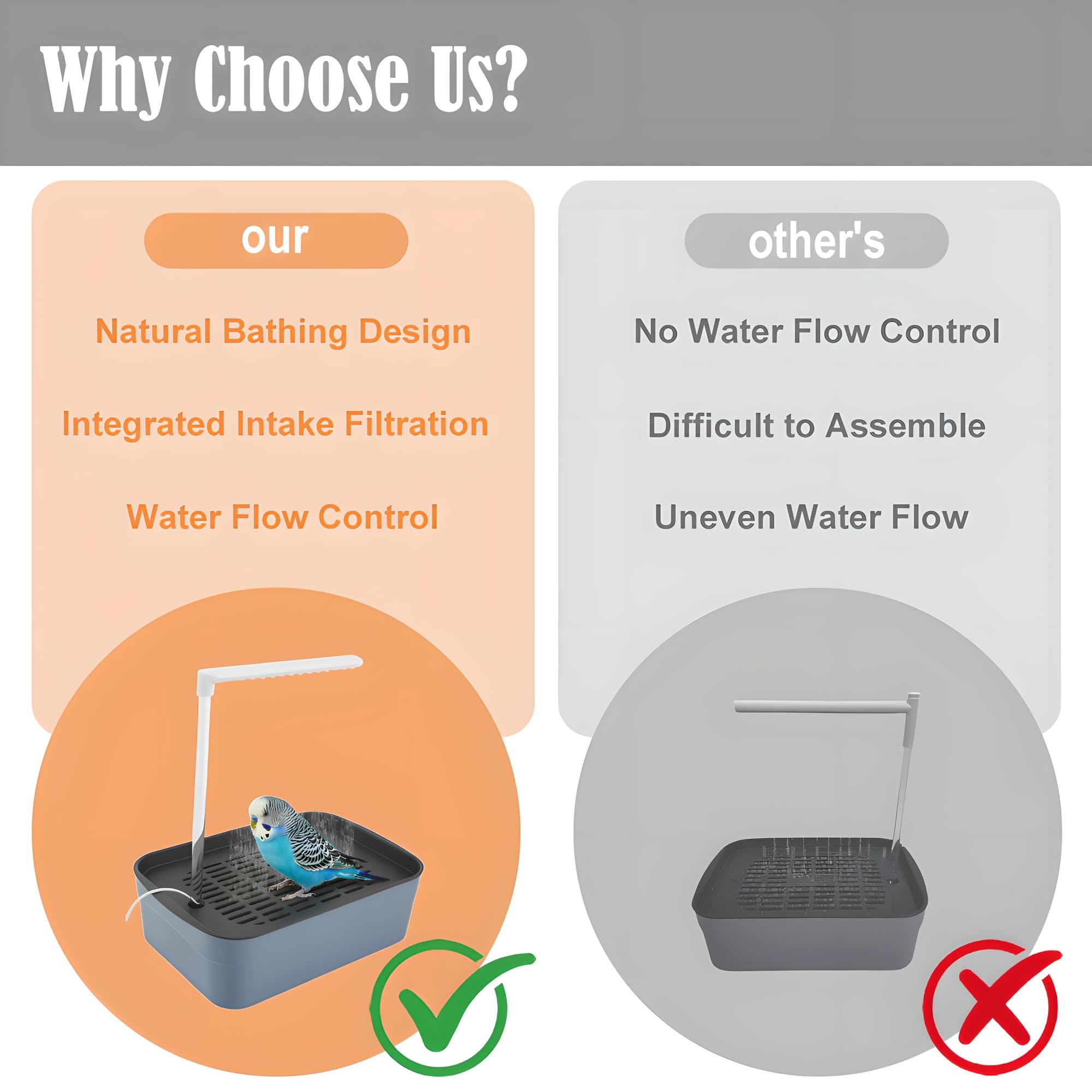 Why Choose Us?

our

Natural Bathing Design

Integrated Intake Filtration

Water Flow Control

other's

No Water Flow Control

Difficult to Assemble

Uneven Water Flow